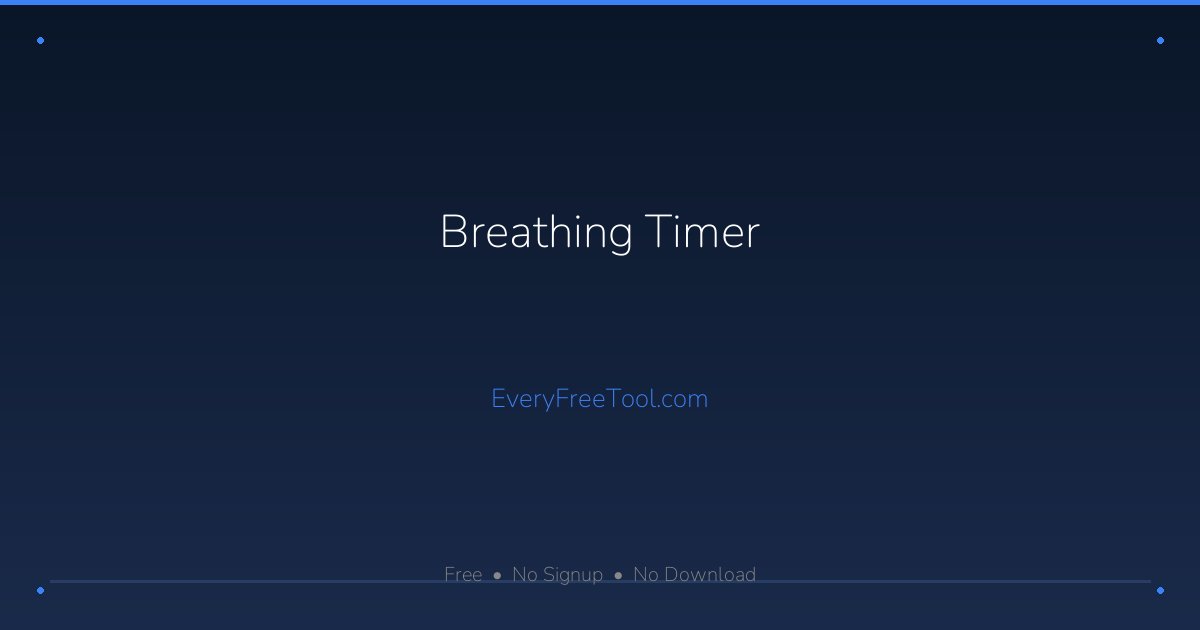 Breathing Timer

EveryFreeTool.com

Free • No Signup • No Download